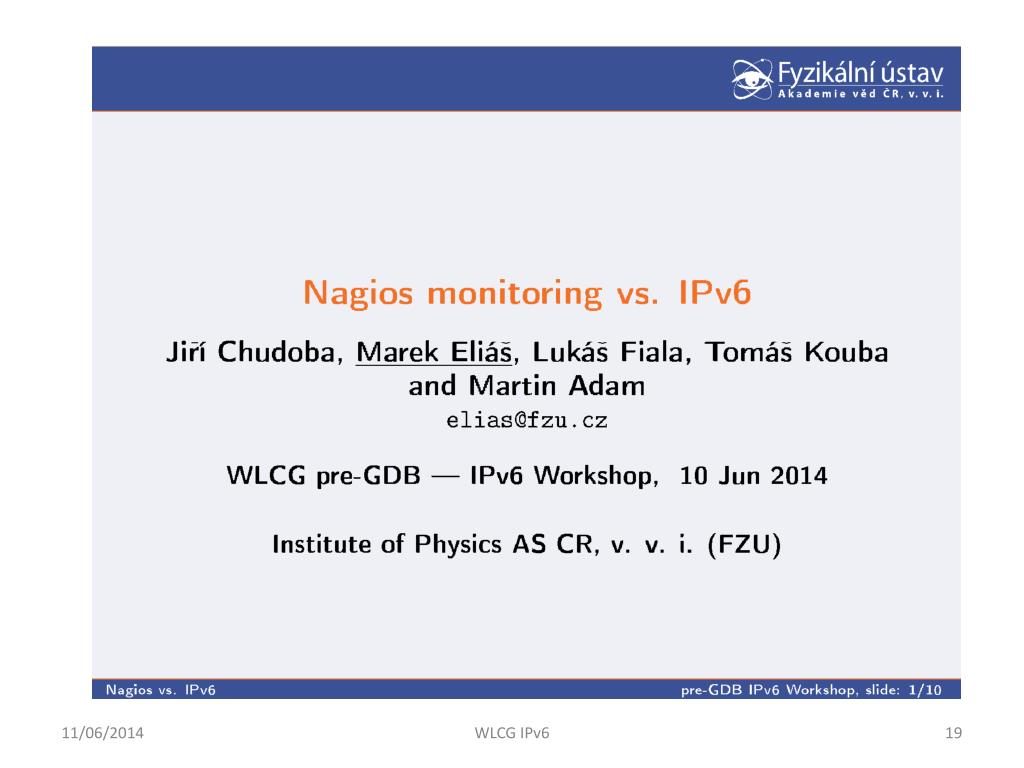 Fyzikální ústav
Akademie věd ČR, v. v. i.

Nagios monitoring vs. IPv6

Jiří Chudoba, Marek Eliáš, Lukáš Fiala, Tomáš Kouba and Martin Adam
elias@fzu.cz

WLCG pre-GDB — IPv6 Workshop, 10 Jun 2014

Institute of Physics AS CR, v. v. i. (FZU)

Nagios vs. IPv6

pre-GDB IPv6 Workshop, slide: 1/10

11/06/2014

WLCG IPv6

19